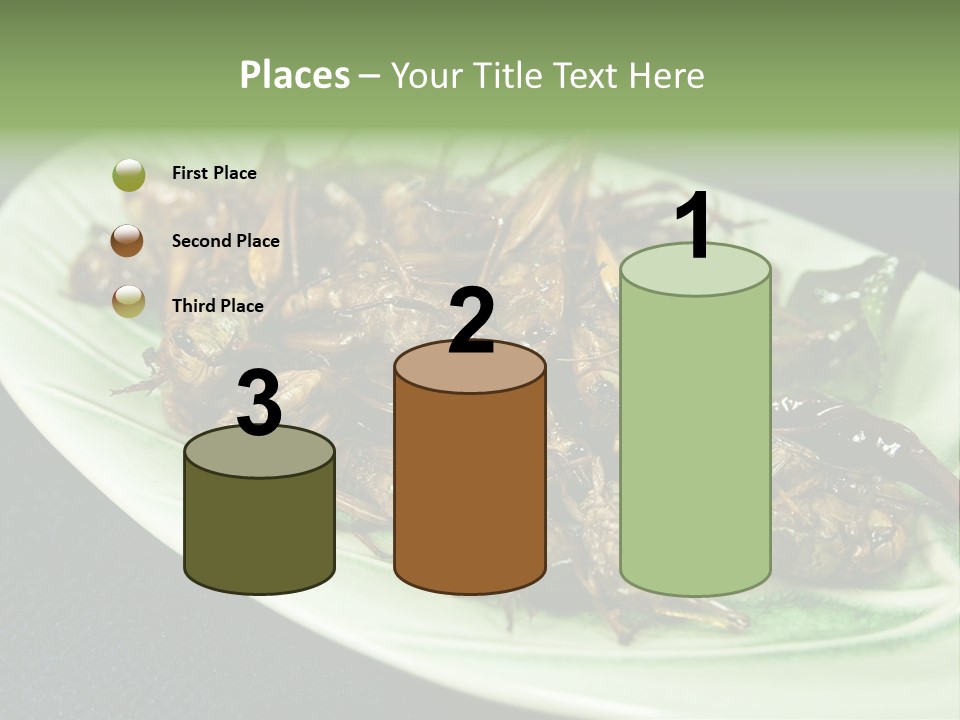 Places – Your Title Text Here

First Place

Second Place

Third Place

3

2

1